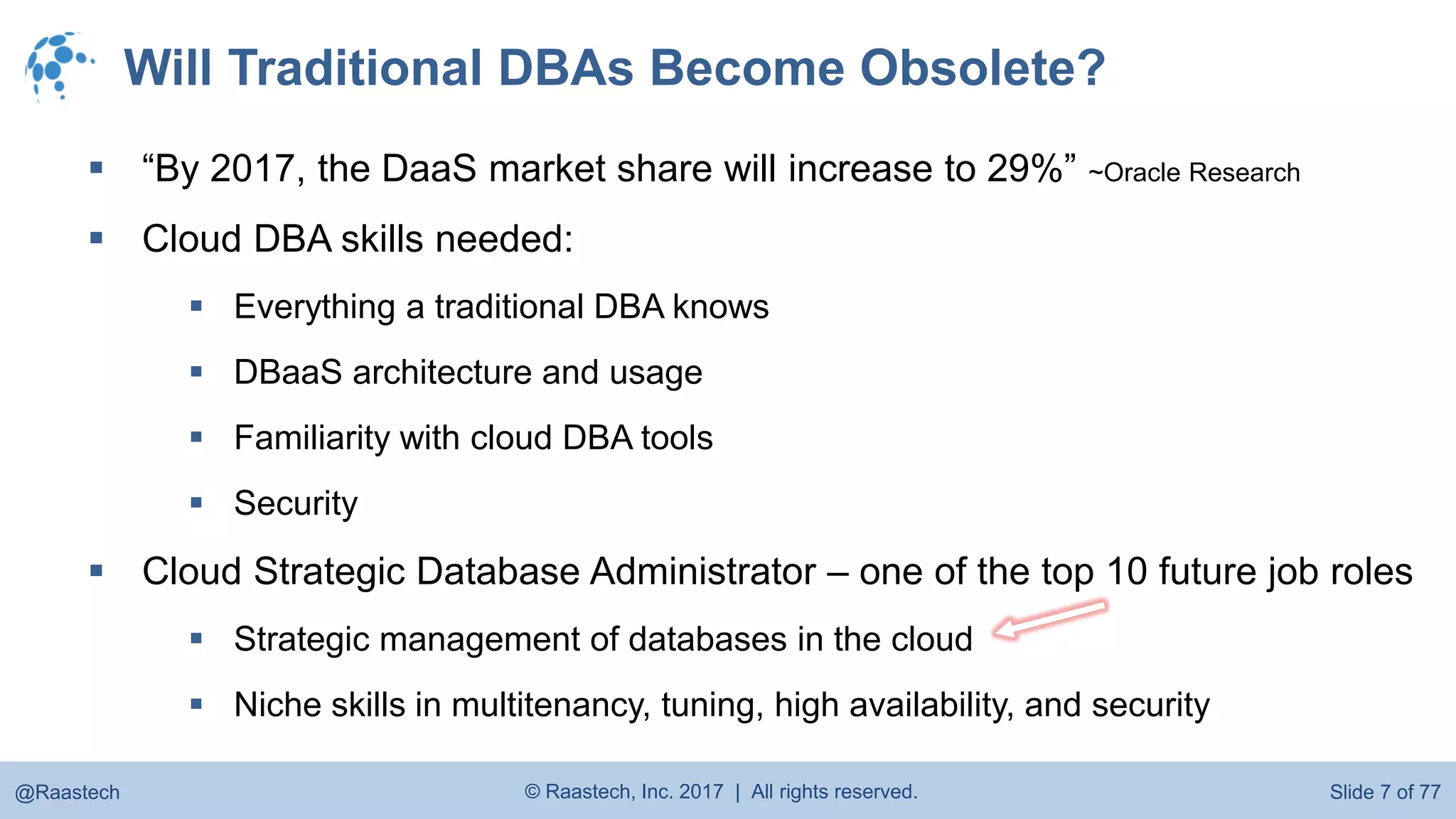 Will Traditional DBAs Become Obsolete?

▪ “By 2017, the DaaS market share will increase to 29%” ~Oracle Research

▪ Cloud DBA skills needed:

▪ Everything a traditional DBA knows

▪ DBaaS architecture and usage

▪ Familiarity with cloud DBA tools

▪ Security

▪ Cloud Strategic Database Administrator – one of the top 10 future job roles

▪ Strategic management of databases in the cloud

▪ Niche skills in multitenancy, tuning, high availability, and security

@Raastech

© Raastech, Inc. 2017 | All rights reserved.

Slide 7 of 77